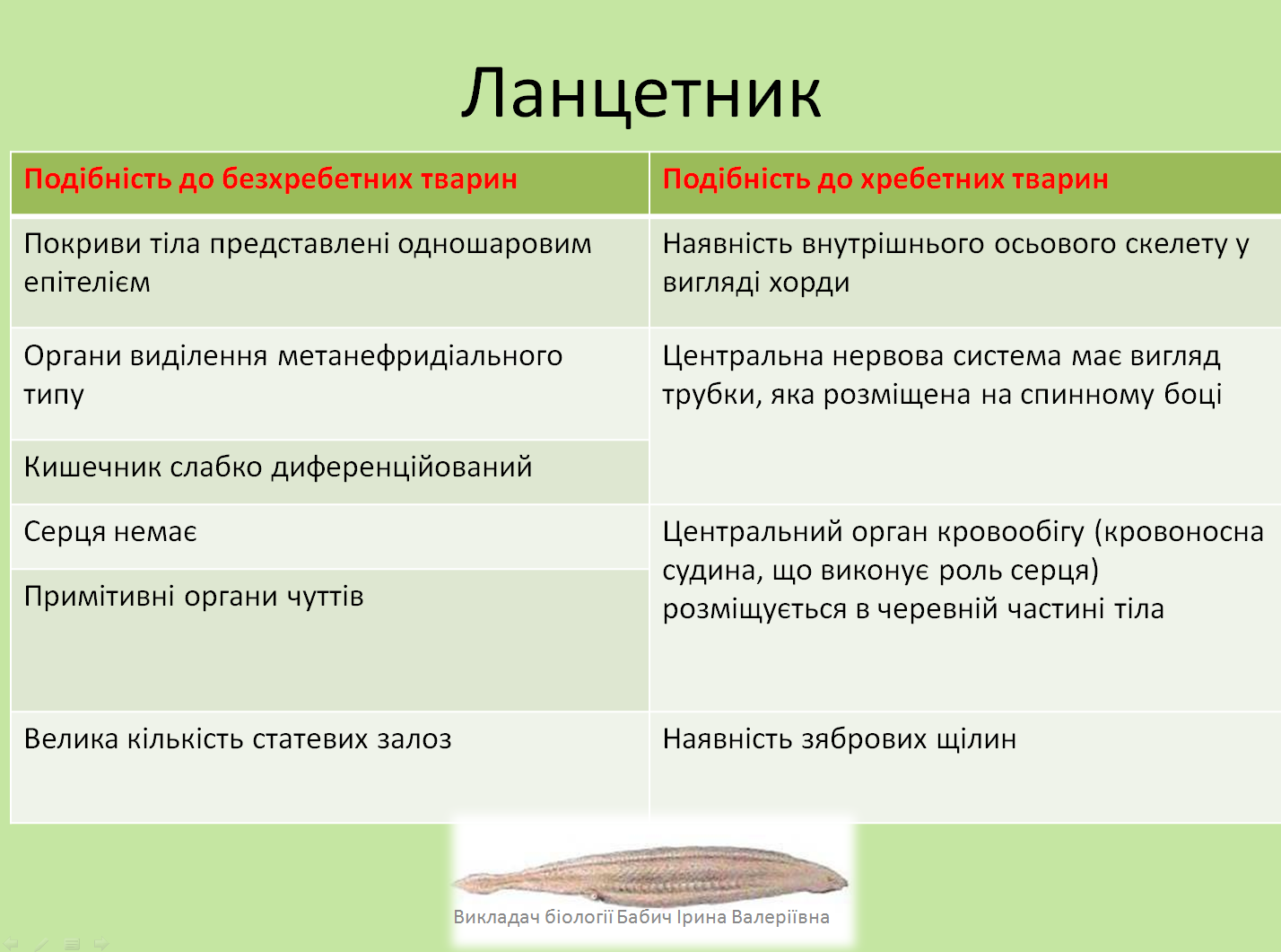 Ланцетник

| Подібність до безхребетних тварин | Подібність до хребетних тварин |
|---|---|
| Покриви тіла представлені одношаровим епітелієм | Наявність внутрішнього осьового скелету у вигляді хорди |
| Органи виділення метанефридіального типу | Центральна нервова система має вигляд трубки, яка розміщена на спинному боці |
| Кишечник слабко диференційований | |
| Серця немає | Центральний орган кровообігу (кровоносна судина, що виконує роль серця) розміщується в черевній частині тіла |
| Примітивні органи чуттів | |
| Велика кількість статевих залоз | Наявність зябрових щілин |

Викладач біології Бабич Ірина Валеріївна